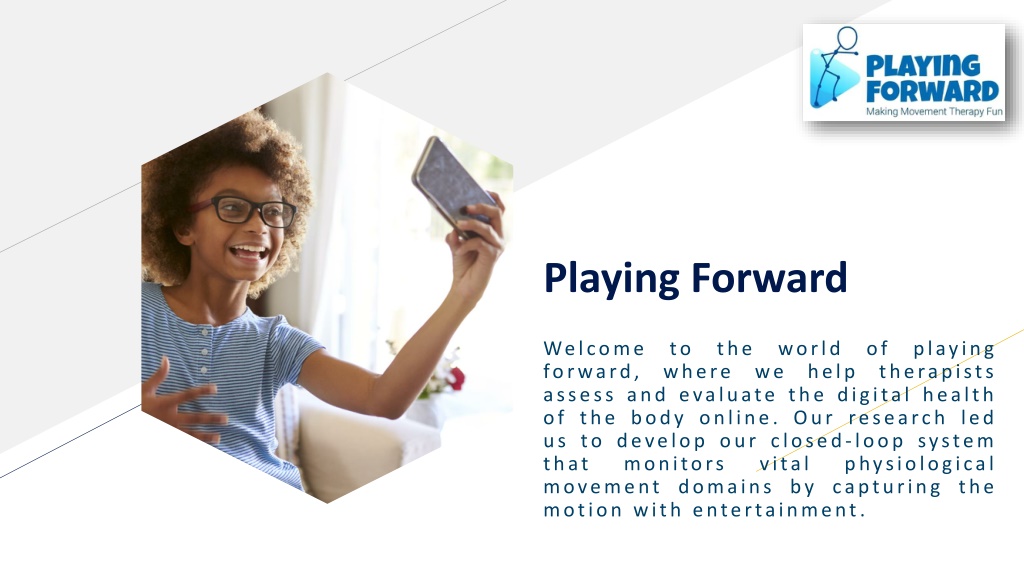 PLAYING FORWARD
Making Movement Therapy Fun

Playing Forward

Welcome to the world of playing forward, where we help therapists assess and evaluate the digital health of the body online. Our research led us to develop our closed-loop system that monitors vital physiological movement domains by capturing the motion with entertainment.